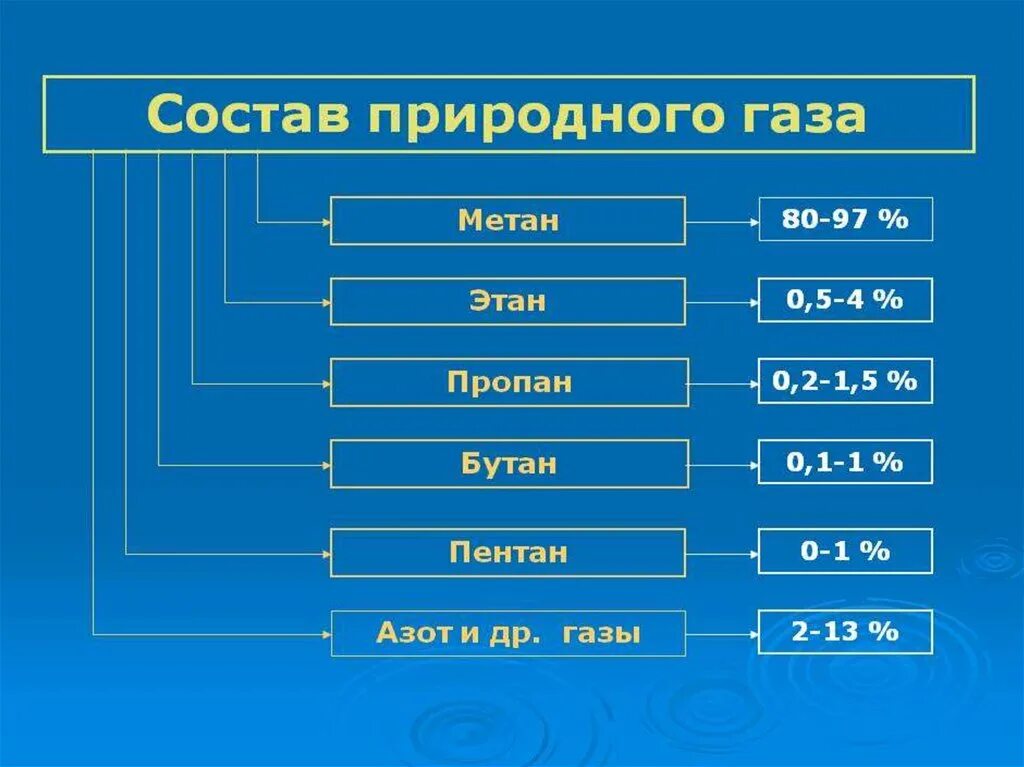 Состав природного газа

Метан
80-97 %

Этан
0,5-4 %

Пропан
0,2-1,5 %

Бутан
0,1-1 %

Пентан
0-1 %

Азот и др. газы
2-13 %